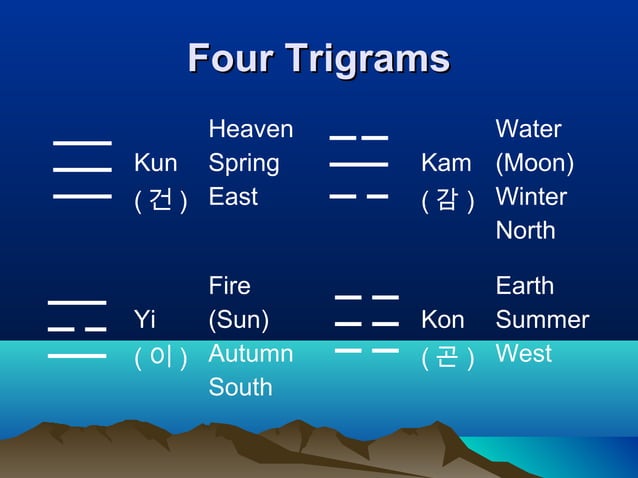 Four Trigrams

Kun
( 건 )

Heaven
Spring
East

Kam
( 감 )

Water
(Moon)
Winter
North

Yi
( 이 )

Fire
(Sun)
Autumn
South

Kon
( 곤 )

Earth
Summer
West